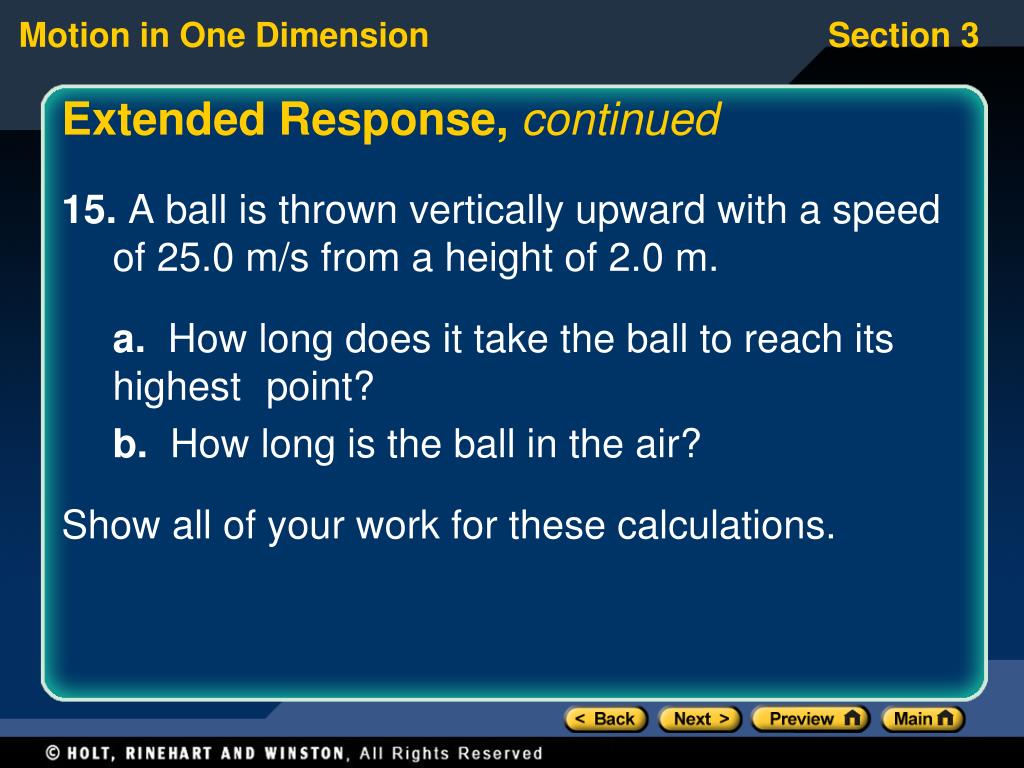 Motion in One Dimension

Section 3

Extended Response, continued

15. A ball is thrown vertically upward with a speed of 25.0 m/s from a height of 2.0 m.

a. How long does it take the ball to reach its highest point?

b. How long is the ball in the air?

Show all of your work for these calculations.

< Back Next > Preview Main

© HOLT, RINEHART AND WINSTON, All Rights Reserved